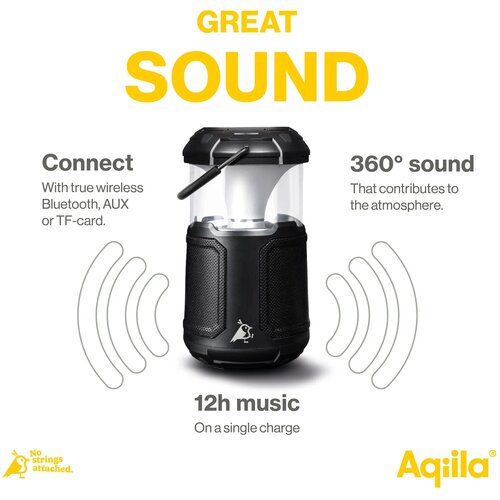 GREAT
SOUND

Connect
With true wireless Bluetooth, AUX or TF-card.

360° sound
That contributes to the atmosphere.

12h music
On a single charge

No strings attached.

Aqiila®